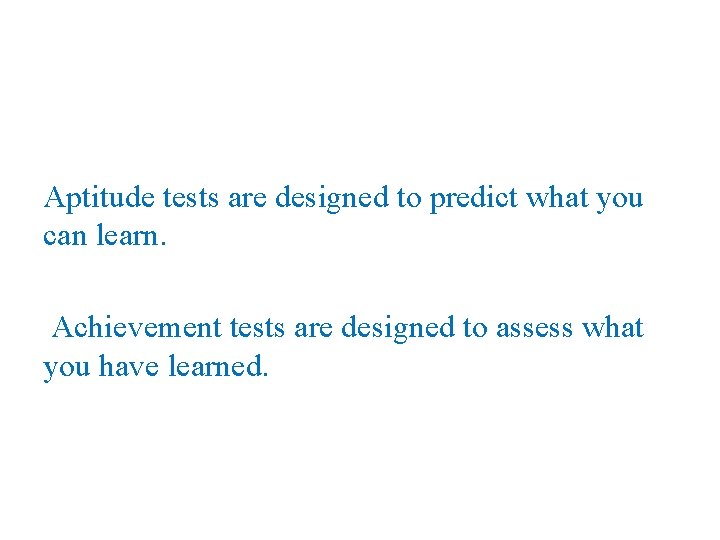 Aptitude tests are designed to predict what you can learn.

Achievement tests are designed to assess what you have learned.